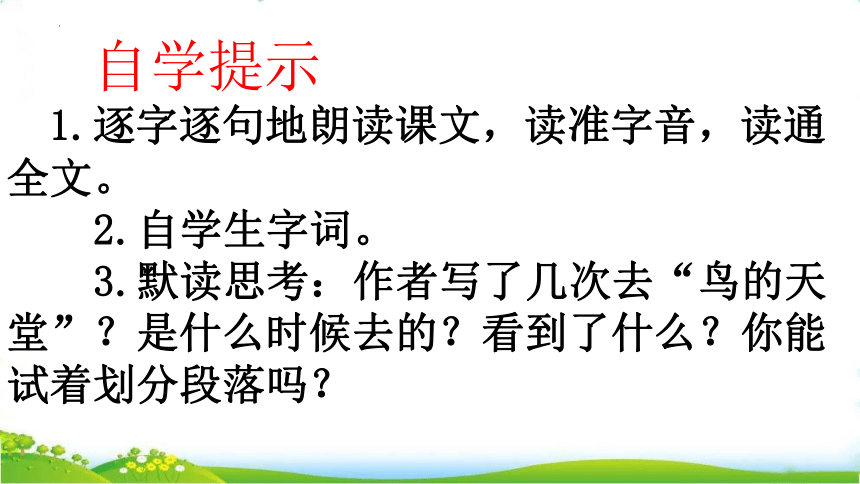 自学提示

1.逐字逐句地朗读课文，读准字音，读通全文。

2.自学生字词。

3.默读思考：作者写了几次去“鸟的天堂”？是什么时候去的？看到了什么？你能试着划分段落吗？